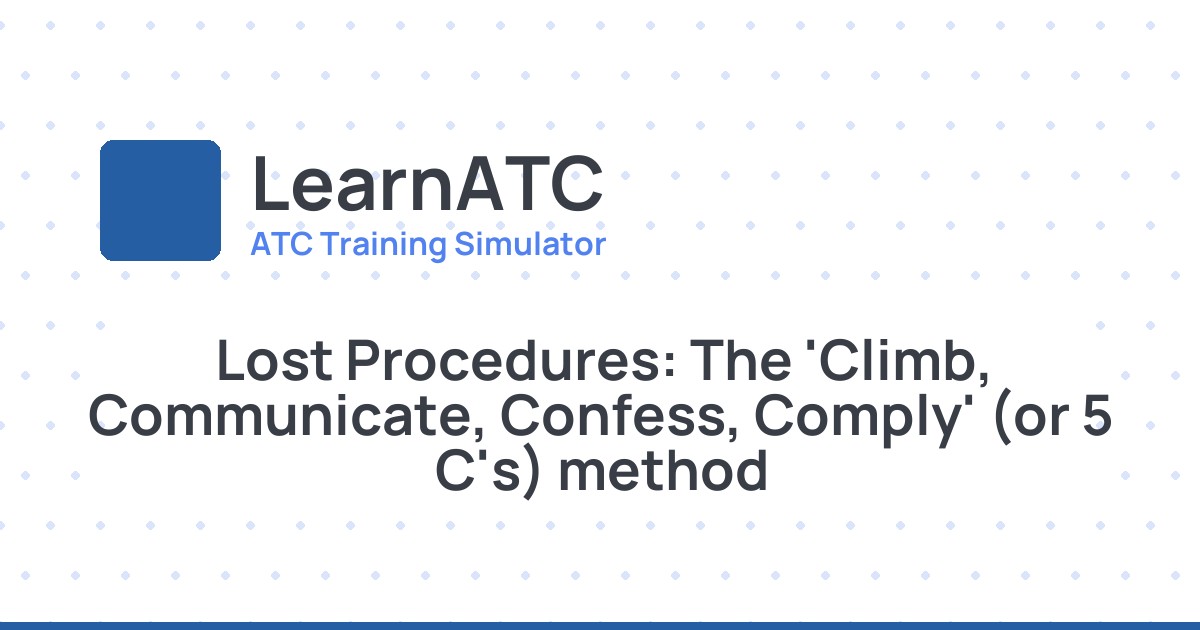 LearnATC
ATC Training Simulator

Lost Procedures: The 'Climb, Communicate, Confess, Comply' (or 5 C's) method